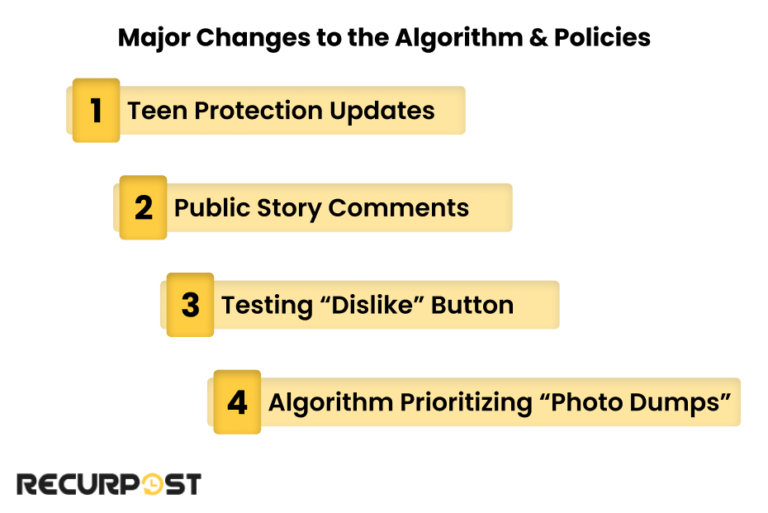 Major Changes to the Algorithm & Policies

1 Teen Protection Updates

2 Public Story Comments

3 Testing “Dislike” Button

4 Algorithm Prioritizing “Photo Dumps”

RECURPOST